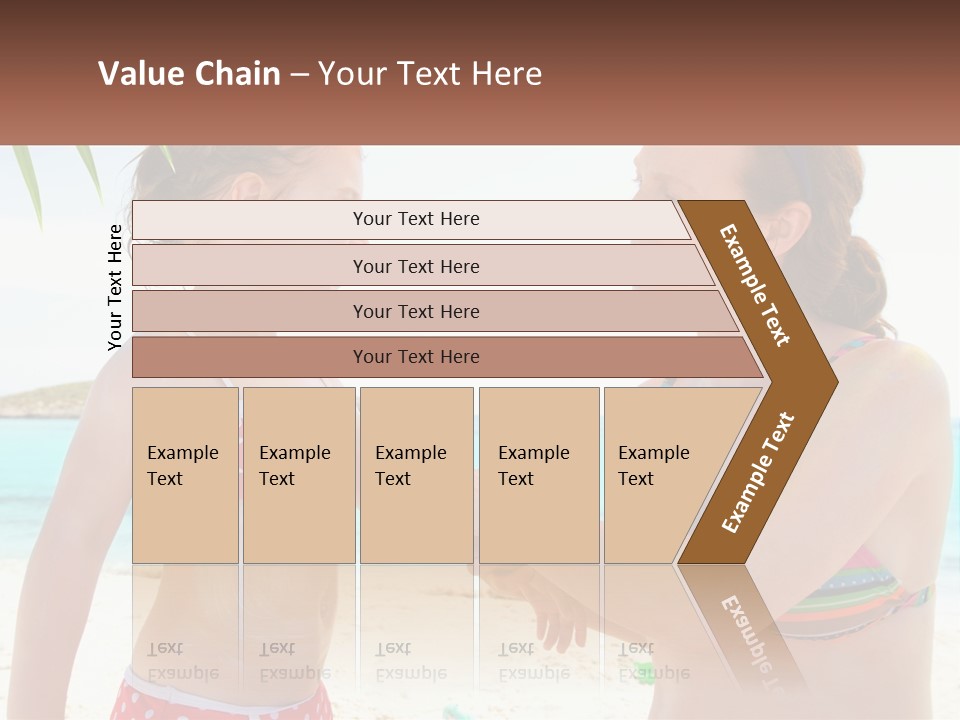 Value Chain – Your Text Here

Your Text Here

Your Text Here

Your Text Here

Your Text Here

Your Text Here

Example Text

Example Text

Example Text

Example Text

Example Text

Example Text

Example Text